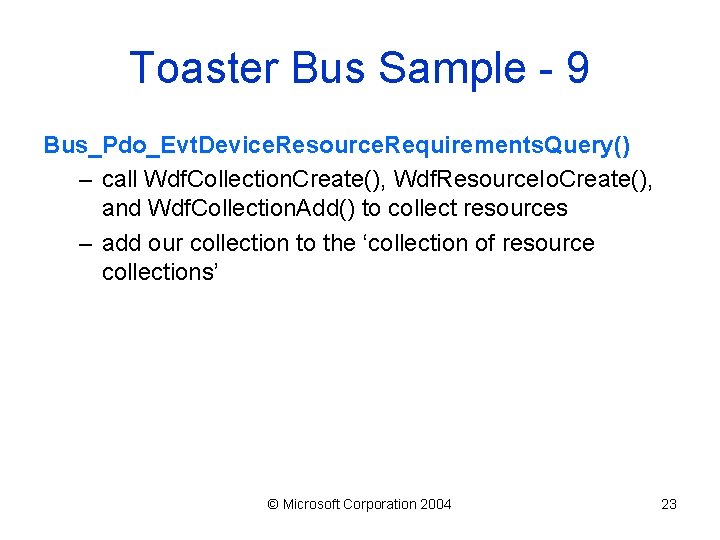 Toaster Bus Sample - 9

Bus_Pdo_EvtDeviceResourceRequirementsQuery()

– call WdfCollectionCreate(), WdfResourceIoCreate(), and WdfCollectionAdd() to collect resources

– add our collection to the ‘collection of resource collections’

© Microsoft Corporation 2004

23